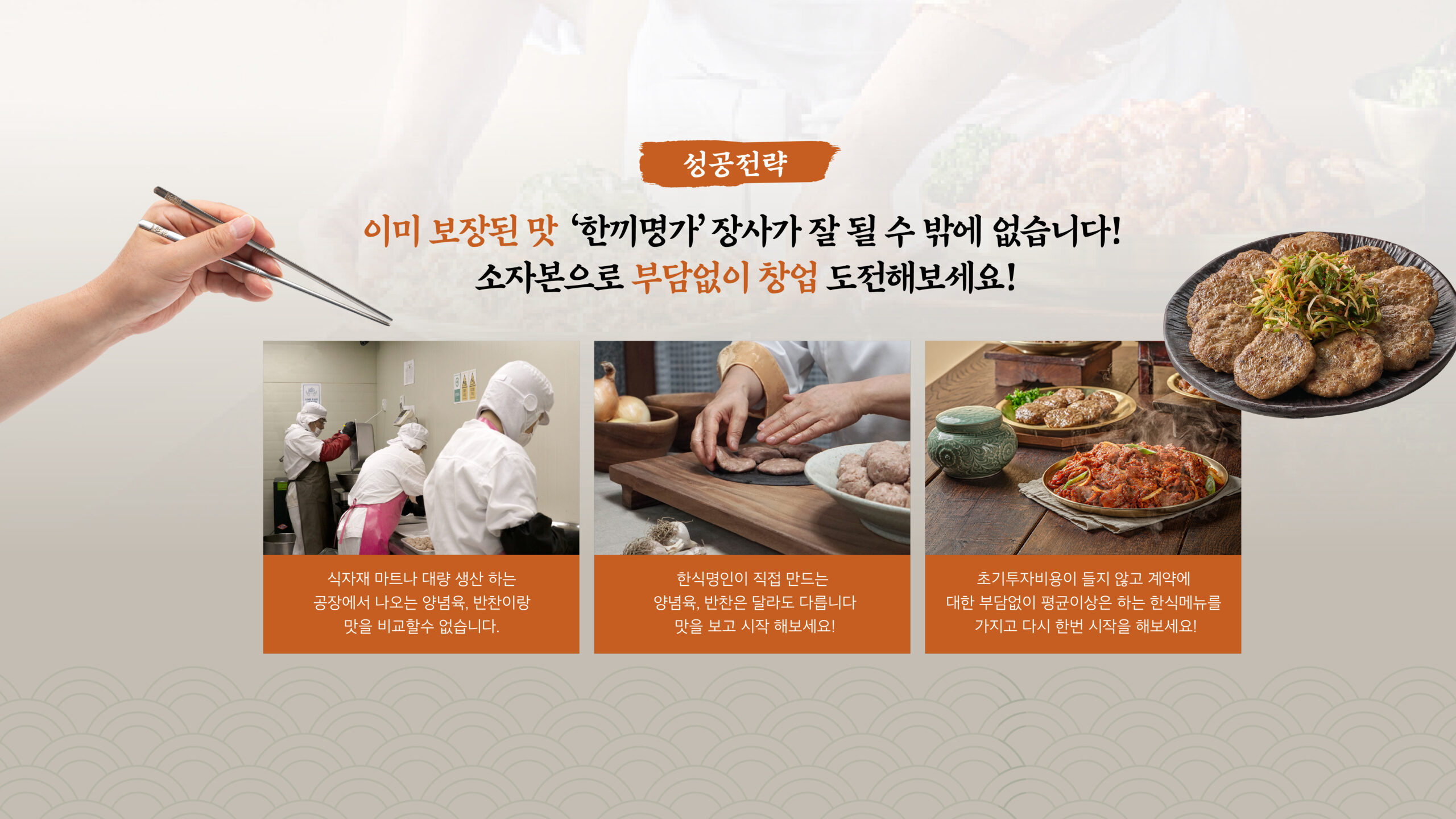 성공전략

이미 보장된 맛 '한끼명가' 장사가 잘 될 수 밖에 없습니다!
소자본으로 부담없이 창업 도전해보세요!

식자재 마트나 대량 생산 하는 공장에서 나오는 양념육, 반찬이랑 맛을 비교할수 없습니다.

한식명인이 직접 만드는 양념육, 반찬은 달라도 다릅니다 맛을 보고 시작 해보세요!

초기투자비용이 들지 않고 계약에 대한 부담없이 평균이상은 하는 한식메뉴를 가지고 다시 한번 시작을 해보세요!